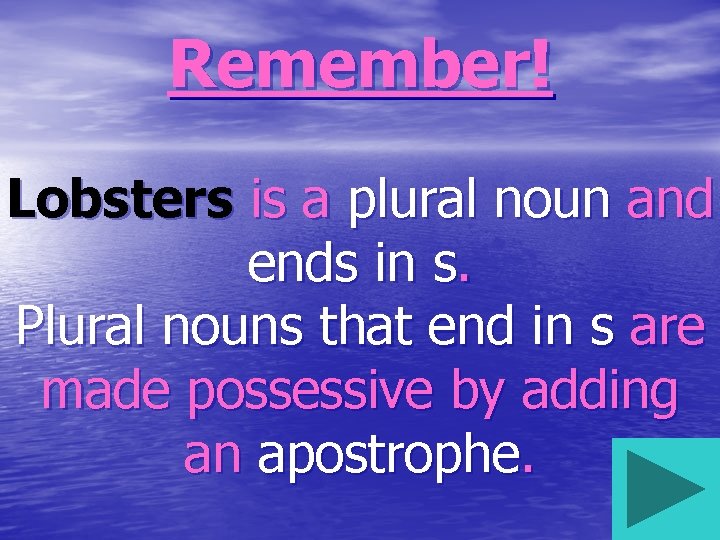 Remember!

Lobsters is a plural noun and ends in s.
Plural nouns that end in s are made possessive by adding an apostrophe.